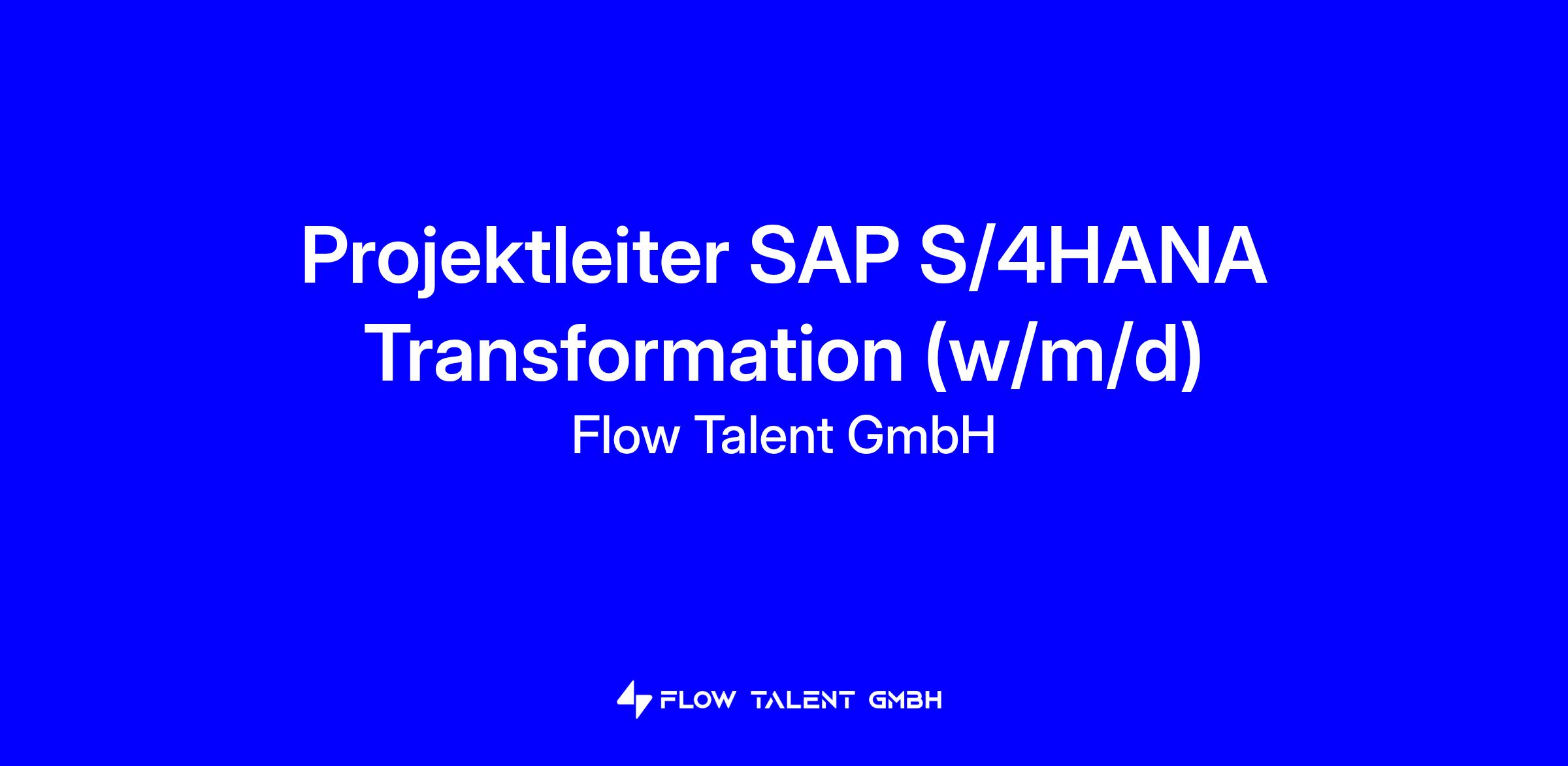 Projektleiter SAP S/4HANA Transformation (w/m/d)

Flow Talent GmbH

FLOW TALENT GMBH